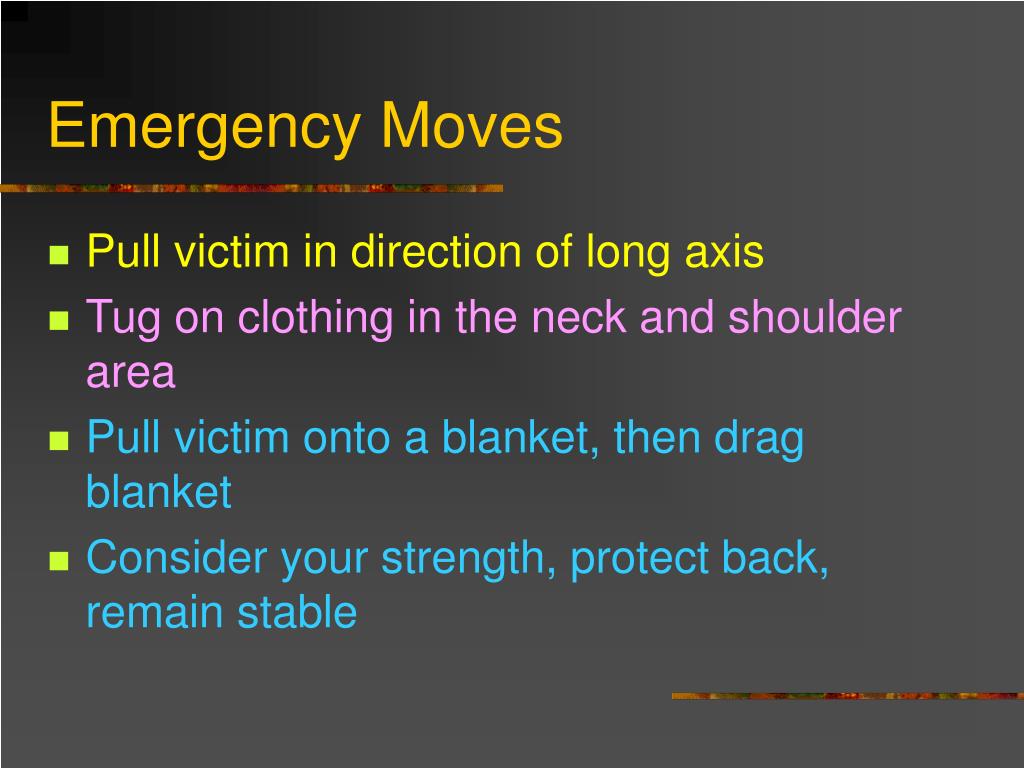 Emergency Moves

- Pull victim in direction of long axis
- Tug on clothing in the neck and shoulder area
- Pull victim onto a blanket, then drag blanket
- Consider your strength, protect back, remain stable